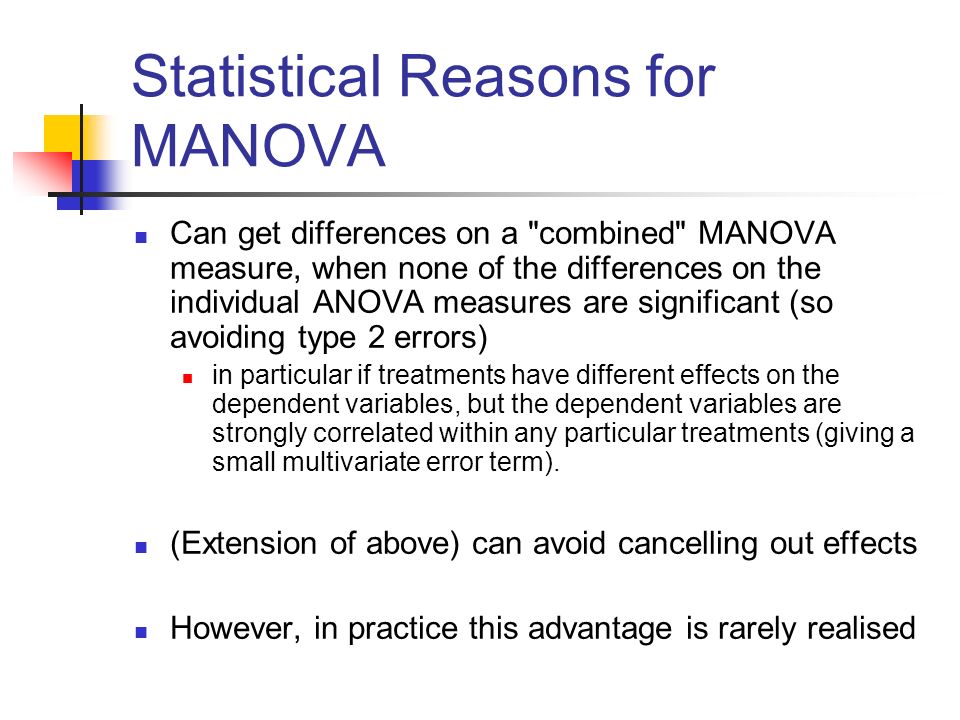 Statistical Reasons for MANOVA

Can get differences on a "combined" MANOVA measure, when none of the differences on the individual ANOVA measures are significant (so avoiding type 2 errors)

in particular if treatments have different effects on the dependent variables, but the dependent variables are strongly correlated within any particular treatments (giving a small multivariate error term).

(Extension of above) can avoid cancelling out effects

However, in practice this advantage is rarely realised